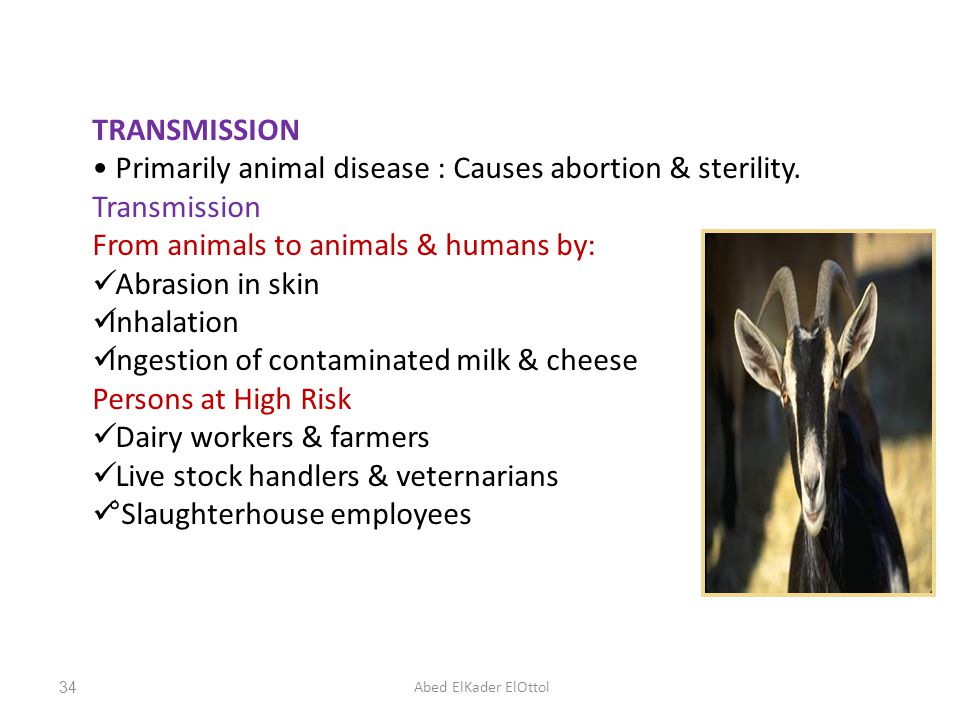 TRANSMISSION

• Primarily animal disease : Causes abortion & sterility.

Transmission

From animals to animals & humans by:

✓Abrasion in skin

✓Inhalation

✓Ingestion of contaminated milk & cheese

Persons at High Risk

✓Dairy workers & farmers

✓Live stock handlers & veternarians

✓°Slaughterhouse employees

34

Abed ElKader ElOttol